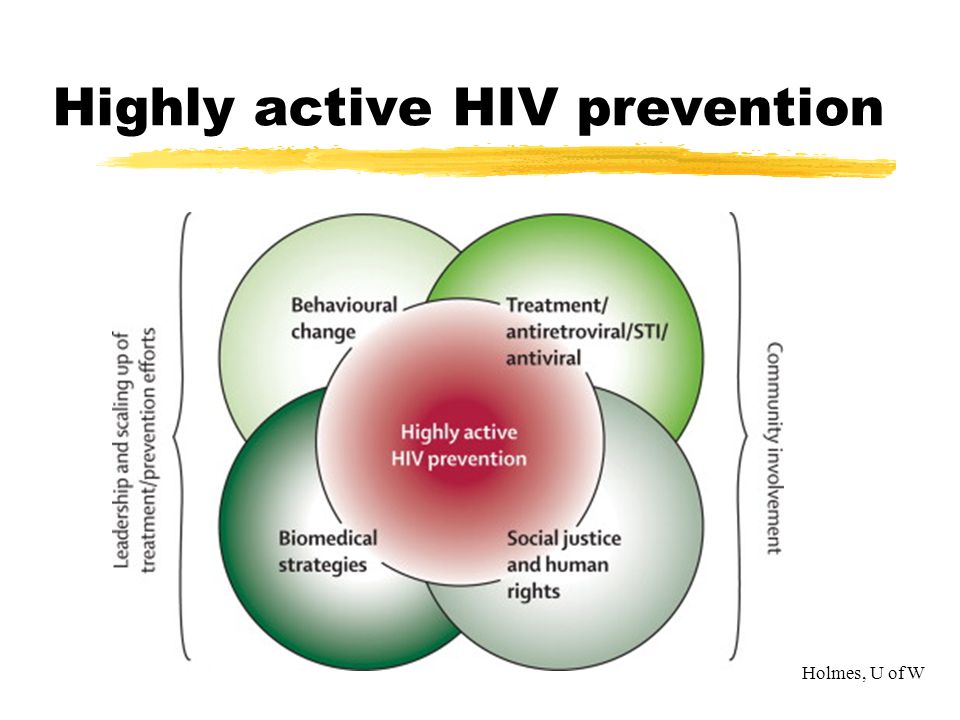 Highly active HIV prevention

Leadership and scaling up of treatment/prevention efforts

Behavioural change

Treatment/ antiretroviral/STI/ antiviral

Highly active HIV prevention

Biomedical strategies

Social justice and human rights

Community involvement

Holmes, U of W